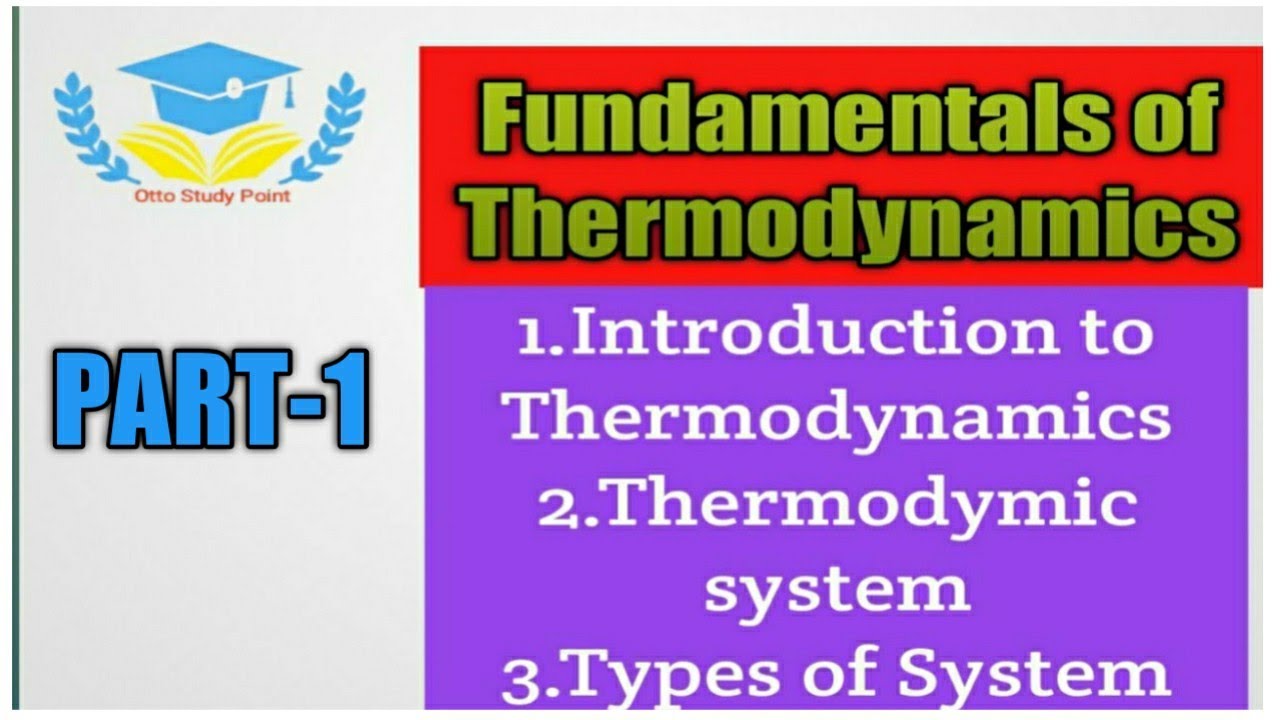 Otto Study Point

Fundamentals of Thermodynamics

PART-1

1.Introduction to Thermodynamics
2.Thermodymic system
3.Types of System